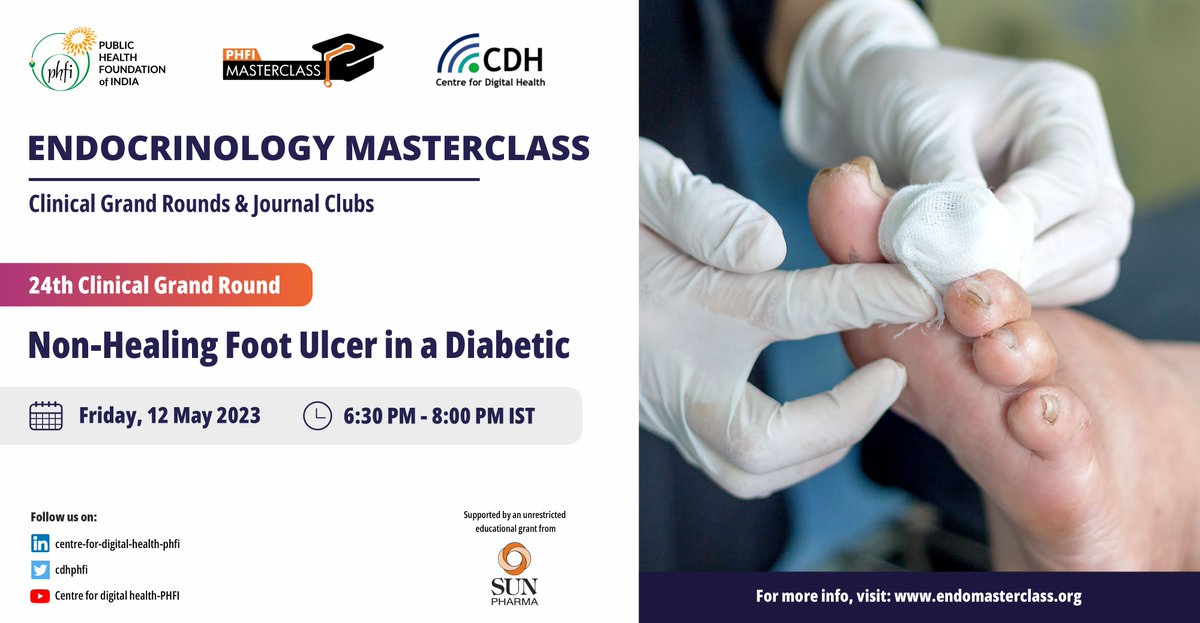 phfi PUBLIC HEALTH FOUNDATION of INDIA

PHFI MASTERCLASS

CDH Centre for Digital Health

ENDOCRINOLOGY MASTERCLASS

Clinical Grand Rounds & Journal Clubs

24th Clinical Grand Round

Non-Healing Foot Ulcer in a Diabetic

Friday, 12 May 2023

6:30 PM - 8:00 PM IST

Follow us on:

centre-for-digital-health-phfi

cdhphfi

Centre for digital health-PHFI

Supported by an unrestricted educational grant from

SUN PHARMA

For more info, visit: www.endomasterclass.org